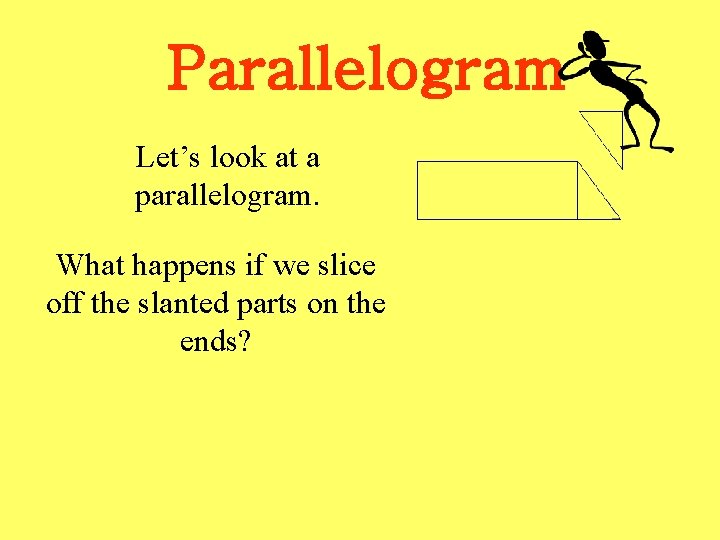 Parallelogram

Let’s look at a parallelogram.

What happens if we slice off the slanted parts on the ends?